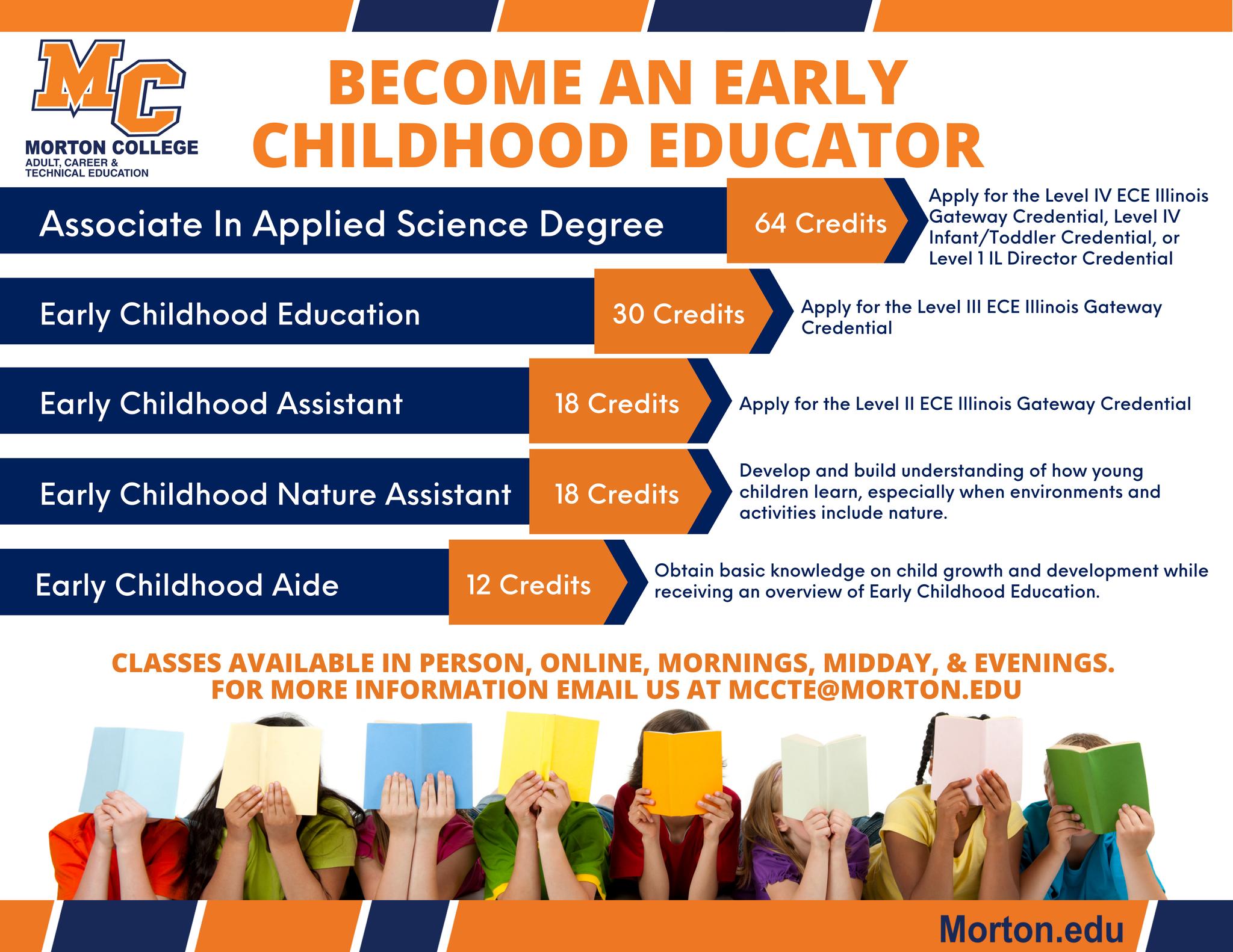 MC
MORTON COLLEGE
ADULT, CAREER & TECHNICAL EDUCATION

BECOME AN EARLY CHILDHOOD EDUCATOR

Associate In Applied Science Degree
64 Credits
Apply for the Level IV ECE Illinois Gateway Credential, Level IV Infant/Toddler Credential, or Level 1 IL Director Credential

Early Childhood Education
30 Credits
Apply for the Level III ECE Illinois Gateway Credential

Early Childhood Assistant
18 Credits
Apply for the Level II ECE Illinois Gateway Credential

Early Childhood Nature Assistant
18 Credits
Develop and build understanding of how young children learn, especially when environments and activities include nature.

Early Childhood Aide
12 Credits
Obtain basic knowledge on child growth and development while receiving an overview of Early Childhood Education.

CLASSES AVAILABLE IN PERSON, ONLINE, MORNINGS, MIDDAY, & EVENINGS.
FOR MORE INFORMATION EMAIL US AT MCCTE@MORTON.EDU

Morton.edu